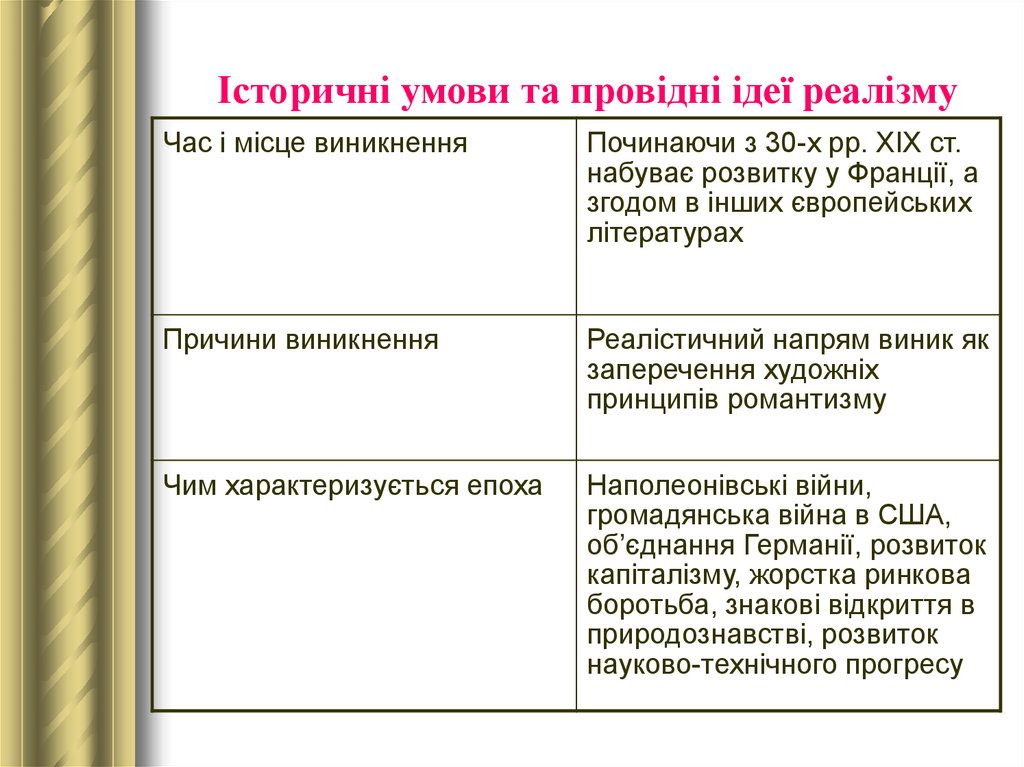 Історичні умови та провідні ідеї реалізму

| Час і місце виникнення | Починаючи з 30-х рр. XIX ст. набуває розвитку у Франції, а згодом в інших європейських літературах |
|---|---|
| Причини виникнення | Реалістичний напрям виник як заперечення художніх принципів романтизму |
| Чим характеризується епоха | Наполеонівські війни, громадянська війна в США, об’єднання Германії, розвиток капіталізму, жорстка ринкова боротьба, знакові відкриття в природознавстві, розвиток науково-технічного прогресу |